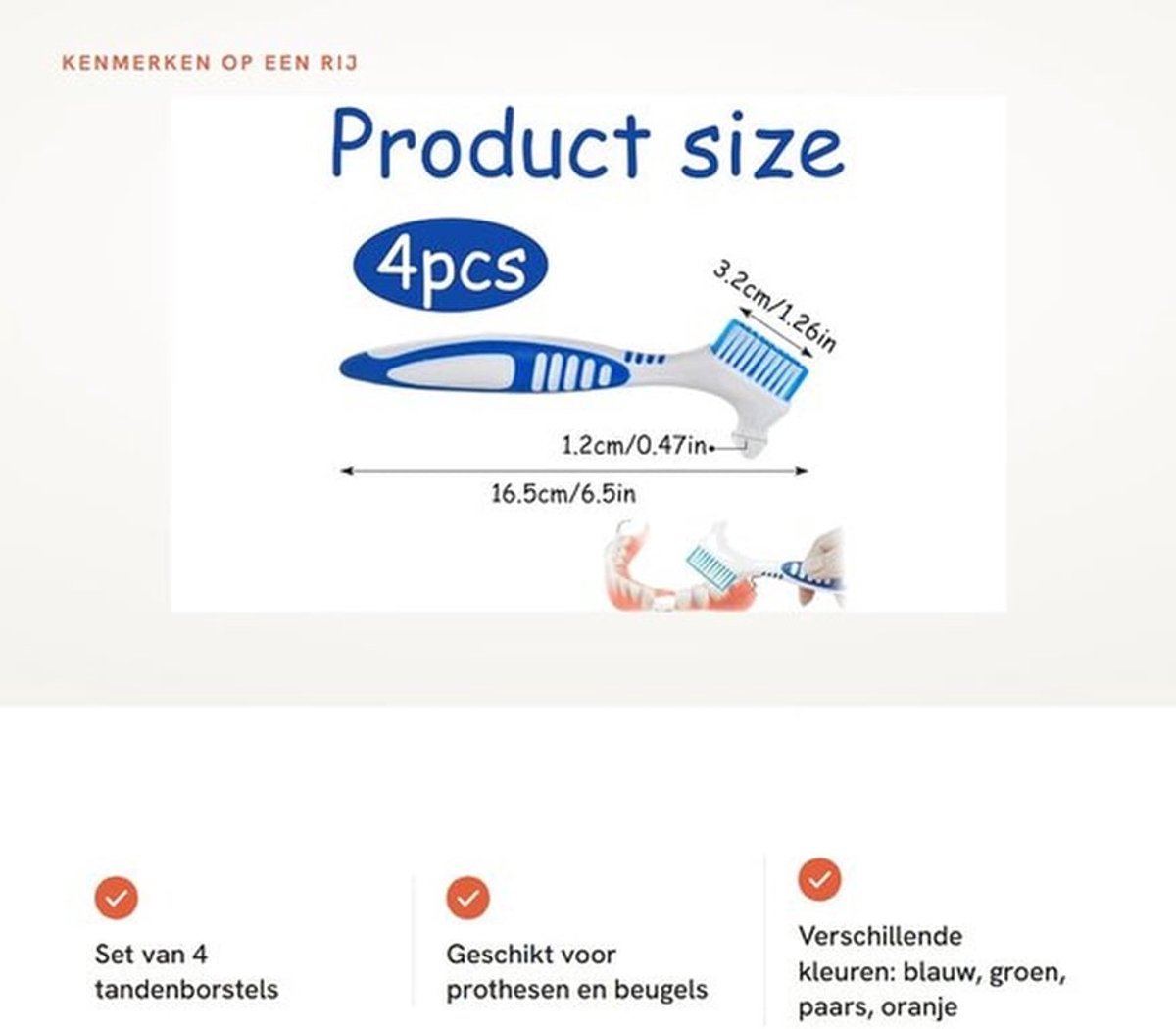 KENMERKEN OP EEN RIJ

Product size

4pcs

3.2cm/1.26in

1.2cm/0.47in

16.5cm/6.5in

Set van 4 tandenborstels

Geschikt voor prothesen en beugels

Verschillende kleuren: blauw, groen, paars, oranje